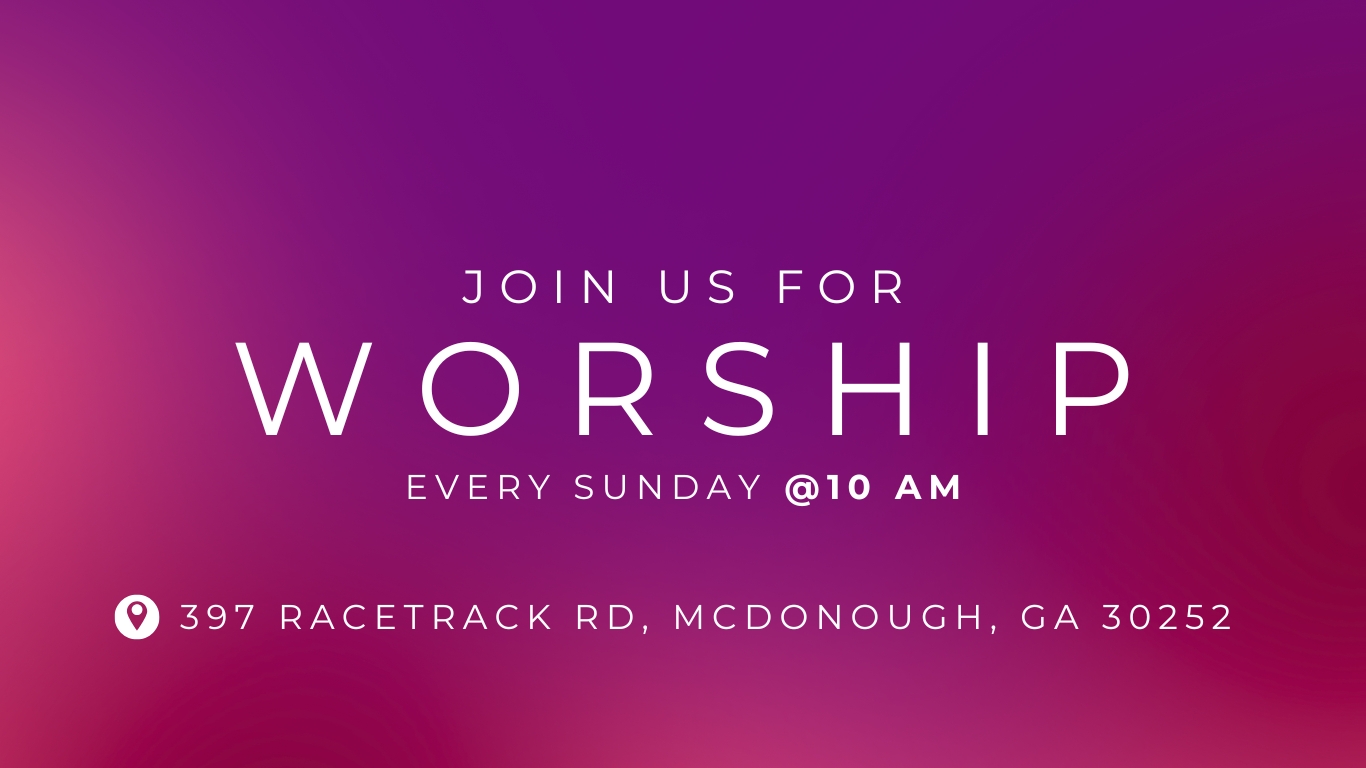 JOIN US FOR
WORSHIP
EVERY SUNDAY @10 AM

397 RACETRACK RD, MCDONOUGH, GA 30252